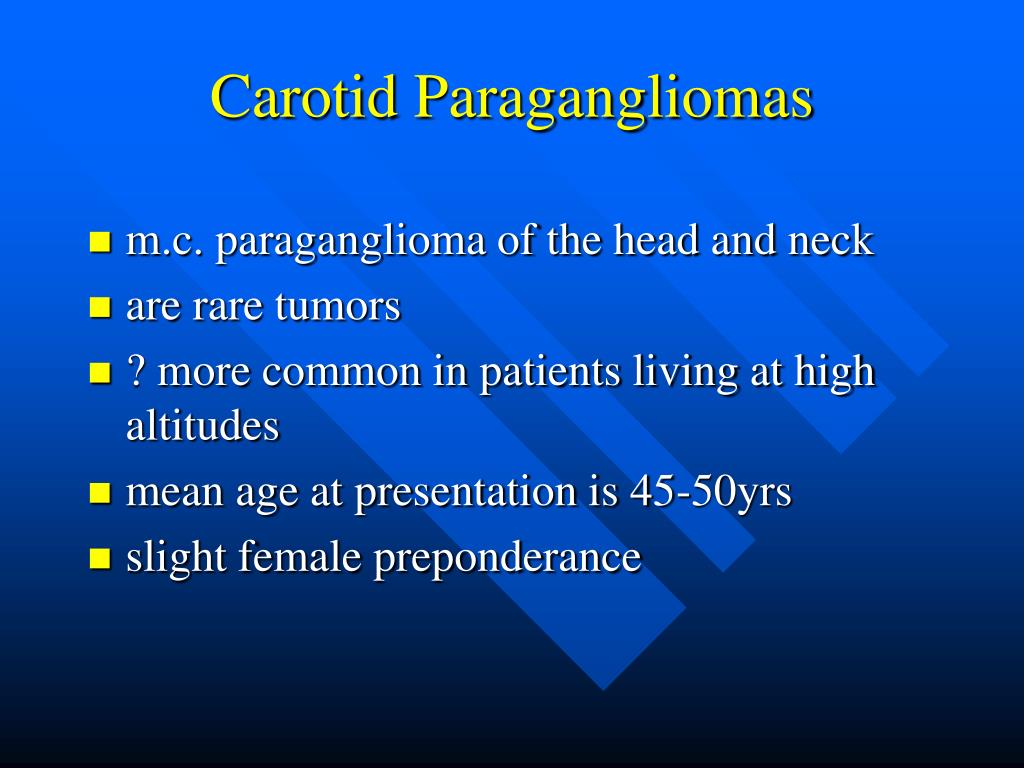 Carotid Paragangliomas

- m.c. paraganglioma of the head and neck
- are rare tumors
- ? more common in patients living at high altitudes
- mean age at presentation is 45-50yrs
- slight female preponderance